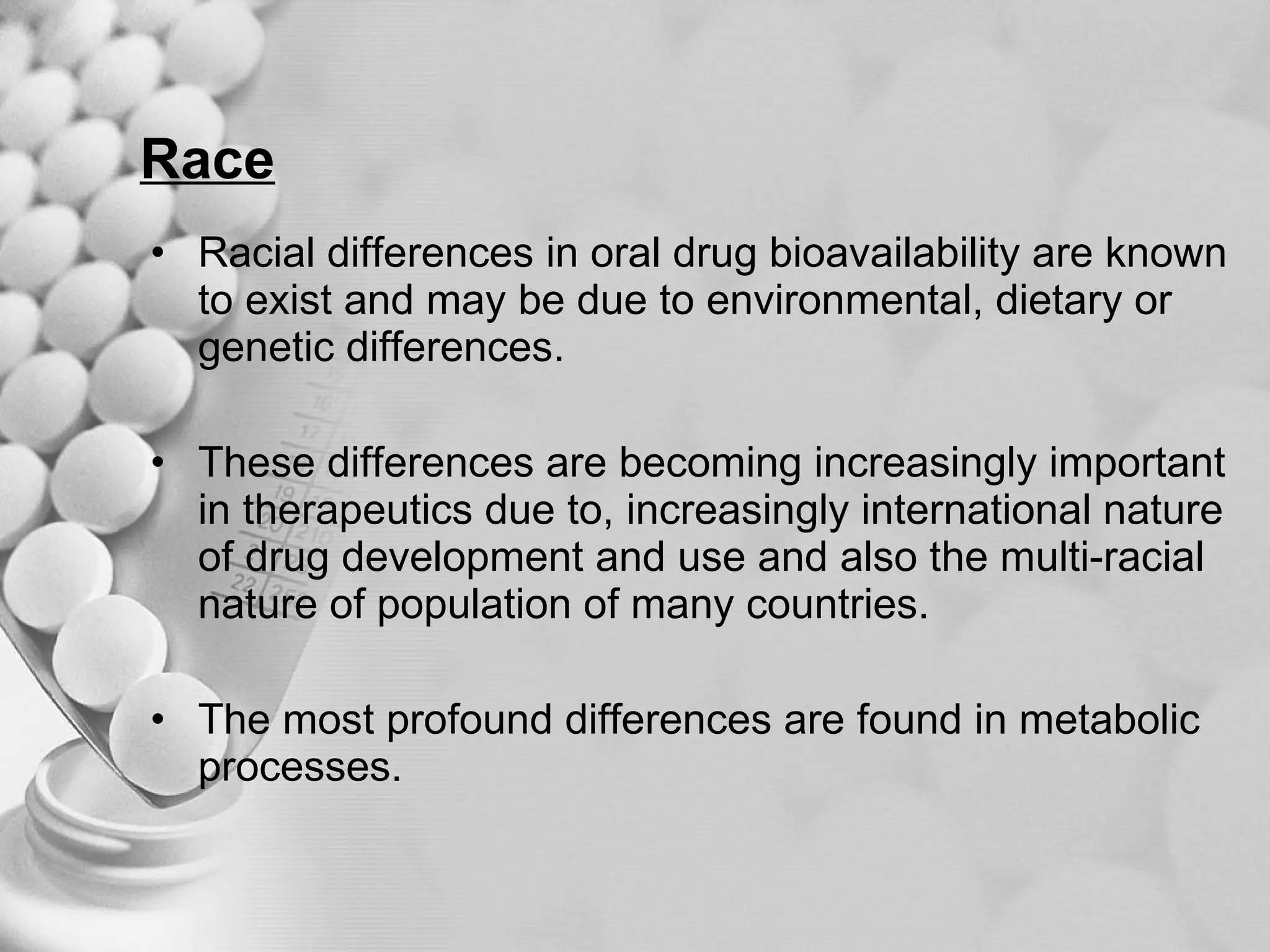 Race

• Racial differences in oral drug bioavailability are known to exist and may be due to environmental, dietary or genetic differences.

• These differences are becoming increasingly important in therapeutics due to, increasingly international nature of drug development and use and also the multi-racial nature of population of many countries.

• The most profound differences are found in metabolic processes.